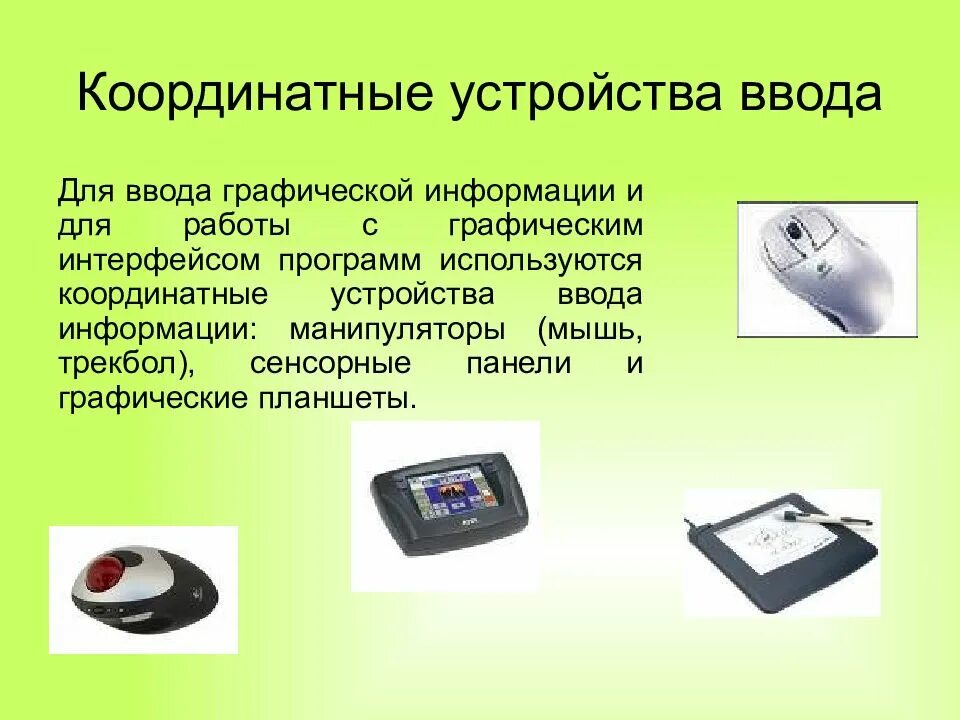 Координатные устройства ввода

Для ввода графической информации и для работы с графическим интерфейсом программ используются координатные устройства ввода информации: манипуляторы (мышь, трекбол), сенсорные панели и графические планшеты.